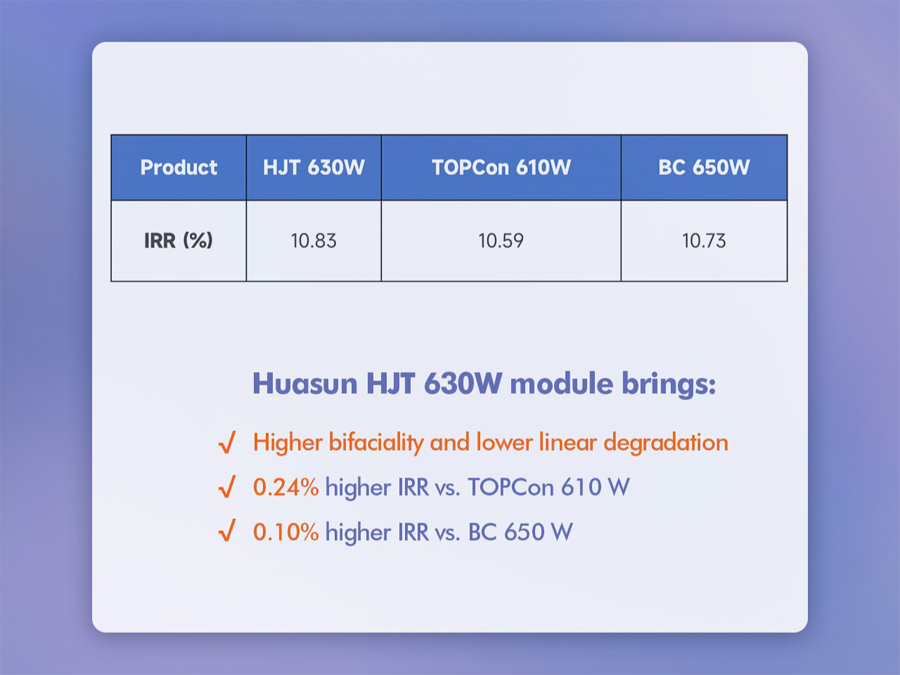 | Product | HJT 630W | TOPCon 610W | BC 650W |
|---|---|---|---|
| IRR (%) | 10.83 | 10.59 | 10.73 |

Huasun HJT 630W module brings:

√ Higher bifaciality and lower linear degradation

√ 0.24% higher IRR vs. TOPCon 610 W

√ 0.10% higher IRR vs. BC 650 W